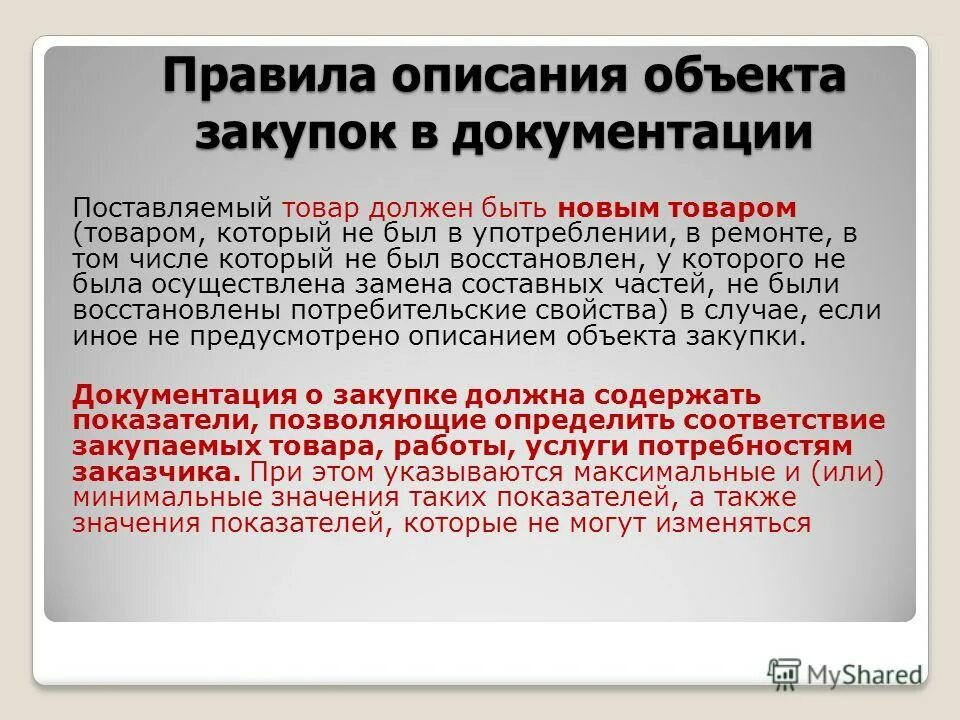 Правила описания объекта закупок в документации

Поставляемый товар должен быть новым товаром (товаром, который не был в употреблении, в ремонте, в том числе который не был восстановлен, у которого не была осуществлена замена составных частей, не были восстановлены потребительские свойства) в случае, если иное не предусмотрено описанием объекта закупки.

Документация о закупке должна содержать показатели, позволяющие определить соответствие закупаемых товара, работы, услуги потребностям заказчика. При этом указываются максимальные и (или) минимальные значения таких показателей, а также значения показателей, которые не могут изменяться

MyShared